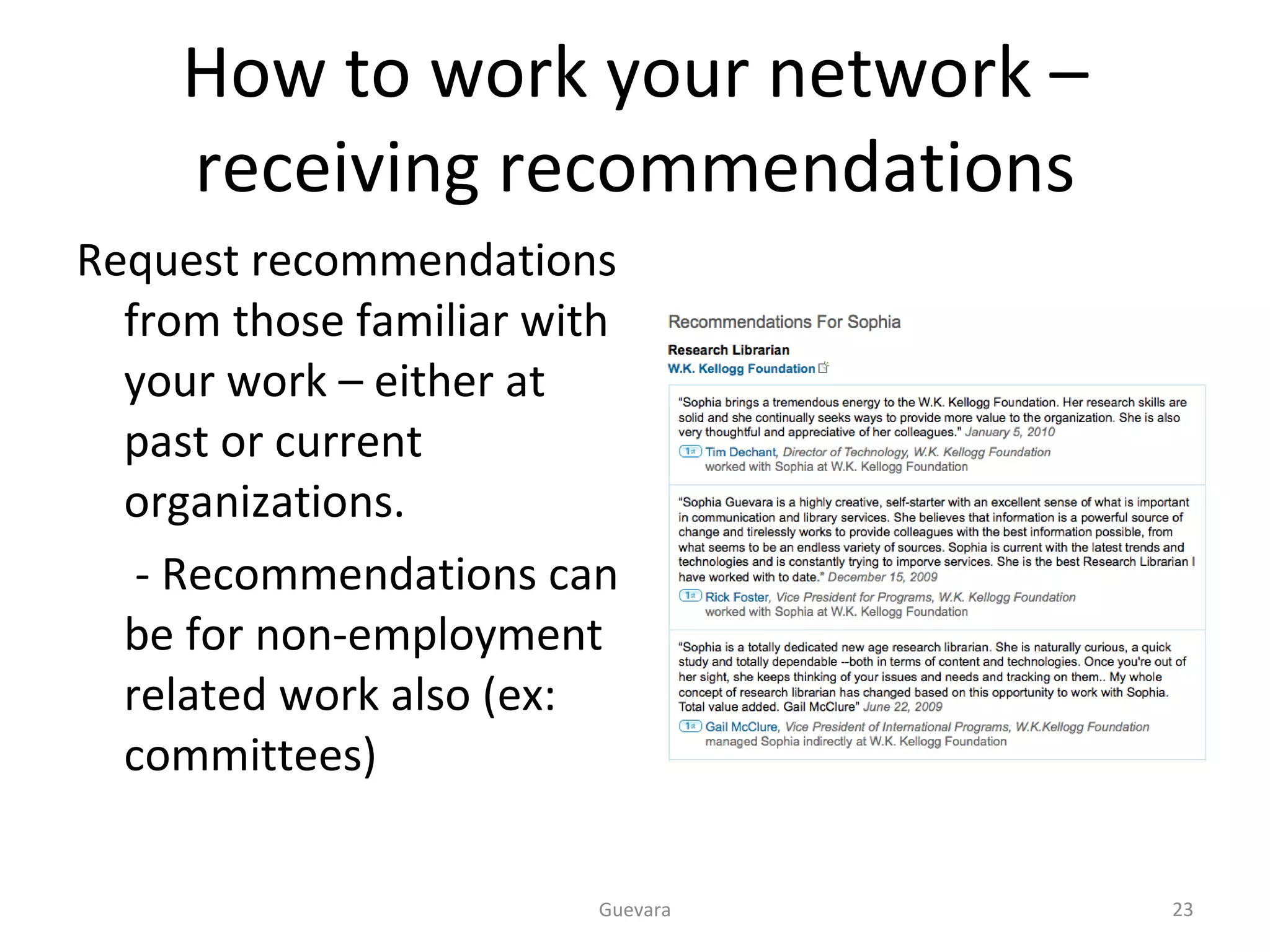 How to work your network – receiving recommendations

Request recommendations from those familiar with your work – either at past or current organizations.

- Recommendations can be for non-employment related work also (ex: committees)

Recommendations For Sophia

Research Librarian
W.K. Kellogg Foundation

"Sophia brings a tremendous energy to the W.K. Kellogg Foundation. Her research skills are solid and she continually seeks ways to provide more value to the organization. She is also very thoughtful and appreciative of her colleagues." January 5, 2010
1st Tim Dechant, Director of Technology, W.K. Kellogg Foundation
worked with Sophia at W.K. Kellogg Foundation

"Sophia Guevara is a highly creative, self-starter with an excellent sense of what is important in communication and library services. She believes that information is a powerful source of change and tirelessly works to provide colleagues with the best information possible, from what seems to be an endless variety of sources. Sophia is current with the latest trends and technologies and is constantly trying to imporve services. She is the best Research Librarian I have worked with to date." December 15, 2009
1st Rick Foster, Vice President for Programs, W.K. Kellogg Foundation
worked with Sophia at W.K. Kellogg Foundation

"Sophia is a totally dedicated new age research librarian. She is naturally curious, a quick study and totally dependable --both in terms of content and technologies. Once you're out of her sight, she keeps thinking of your issues and needs and tracking on them.. My whole concept of research librarian has changed based on this opportunity to work with Sophia. Total value added. Gail McClure" June 22, 2009
1st Gail McClure, Vice President of International Programs, W.K.Kellogg Foundation
managed Sophia indirectly at W.K. Kellogg Foundation

Guevara

23